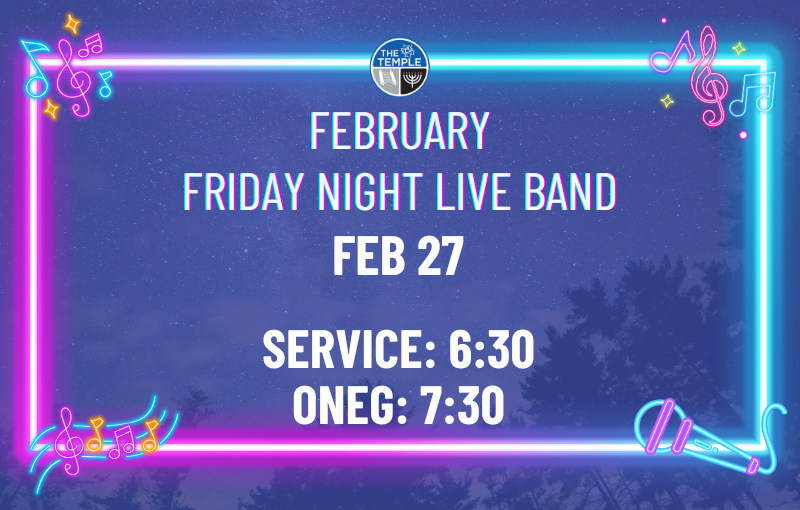 THE TEMPLE

FEBRUARY
FRIDAY NIGHT LIVE BAND
FEB 27

SERVICE: 6:30
ONEG: 7:30